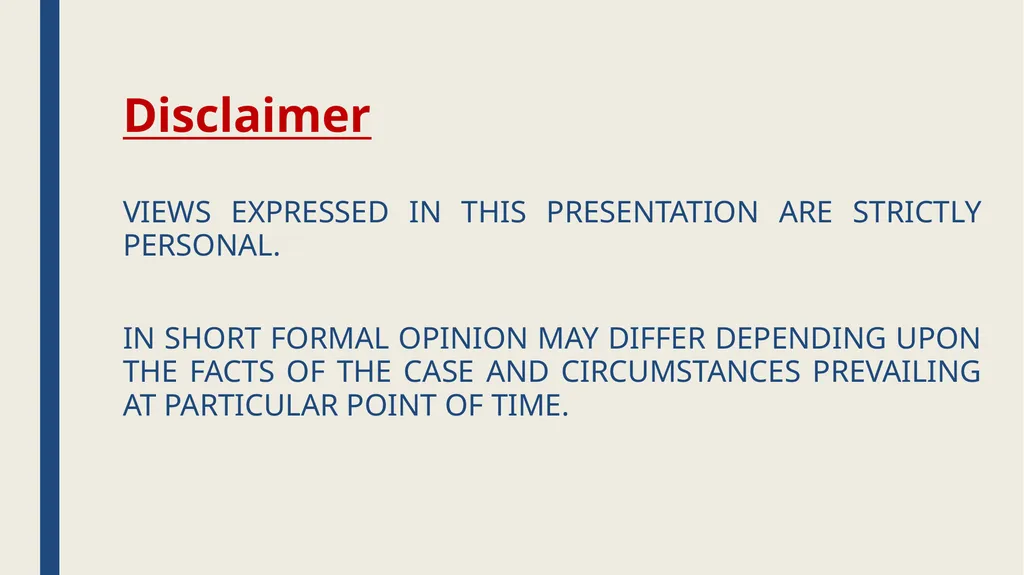 Disclaimer

VIEWS EXPRESSED IN THIS PRESENTATION ARE STRICTLY PERSONAL.

IN SHORT FORMAL OPINION MAY DIFFER DEPENDING UPON THE FACTS OF THE CASE AND CIRCUMSTANCES PREVAILING AT PARTICULAR POINT OF TIME.